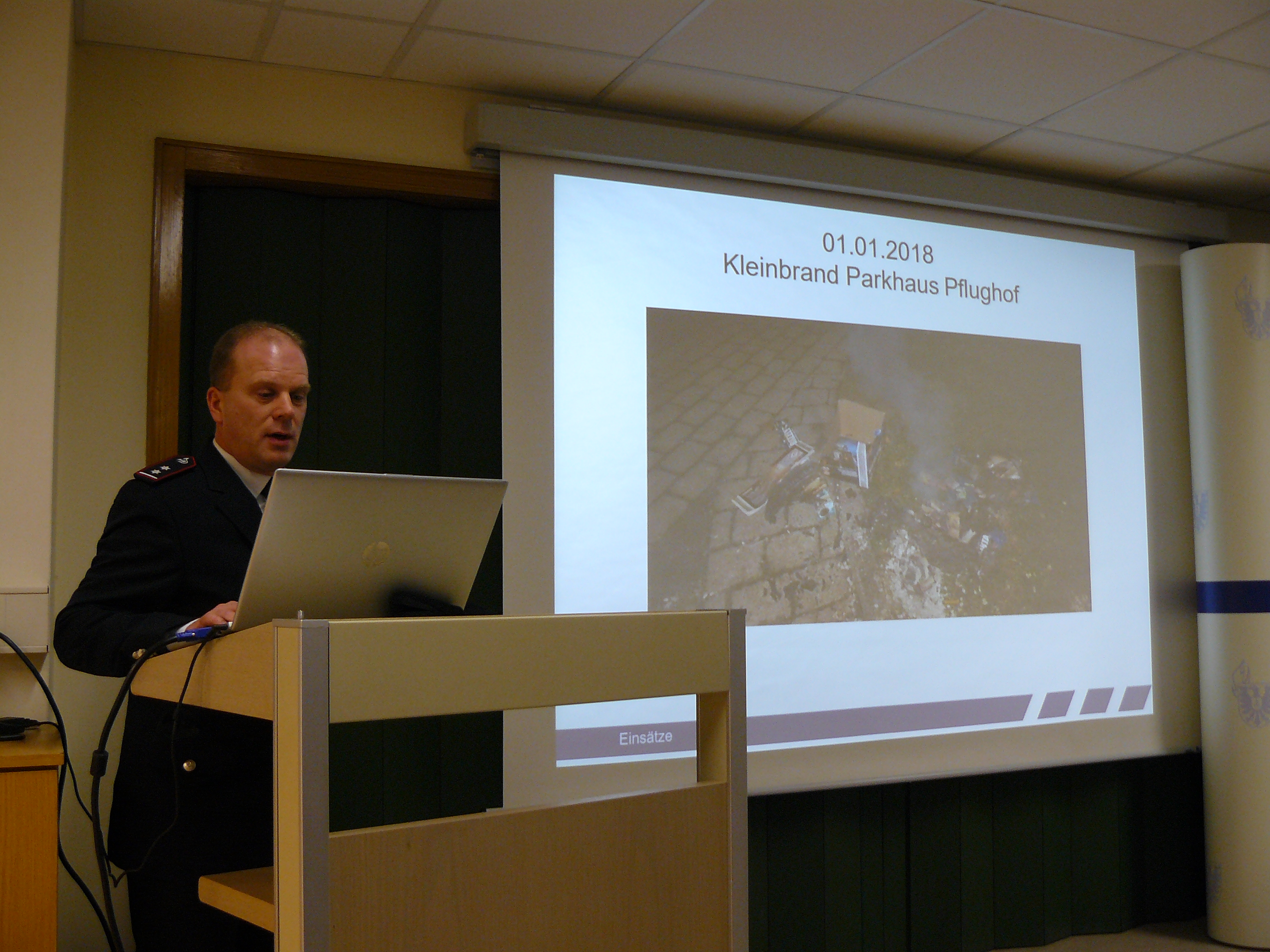 01.01.2018
Kleinbrand Parkhaus Pflughof

Einsätze